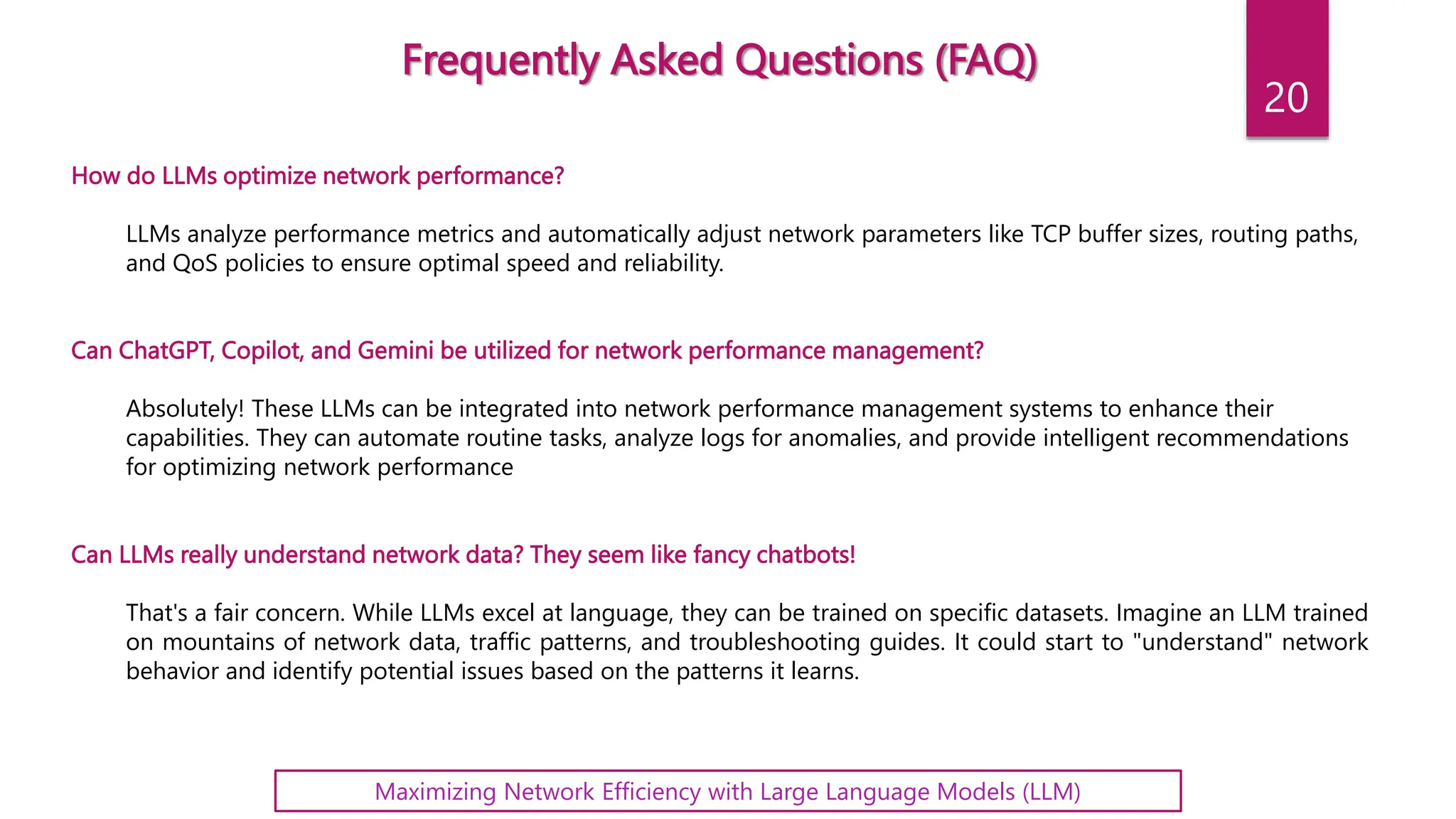 Frequently Asked Questions (FAQ)

20

How do LLMs optimize network performance?

LLMs analyze performance metrics and automatically adjust network parameters like TCP buffer sizes, routing paths, and QoS policies to ensure optimal speed and reliability.

Can ChatGPT, Copilot, and Gemini be utilized for network performance management?

Absolutely! These LLMs can be integrated into network performance management systems to enhance their capabilities. They can automate routine tasks, analyze logs for anomalies, and provide intelligent recommendations for optimizing network performance

Can LLMs really understand network data? They seem like fancy chatbots!

That's a fair concern. While LLMs excel at language, they can be trained on specific datasets. Imagine an LLM trained on mountains of network data, traffic patterns, and troubleshooting guides. It could start to "understand" network behavior and identify potential issues based on the patterns it learns.

Maximizing Network Efficiency with Large Language Models (LLM)